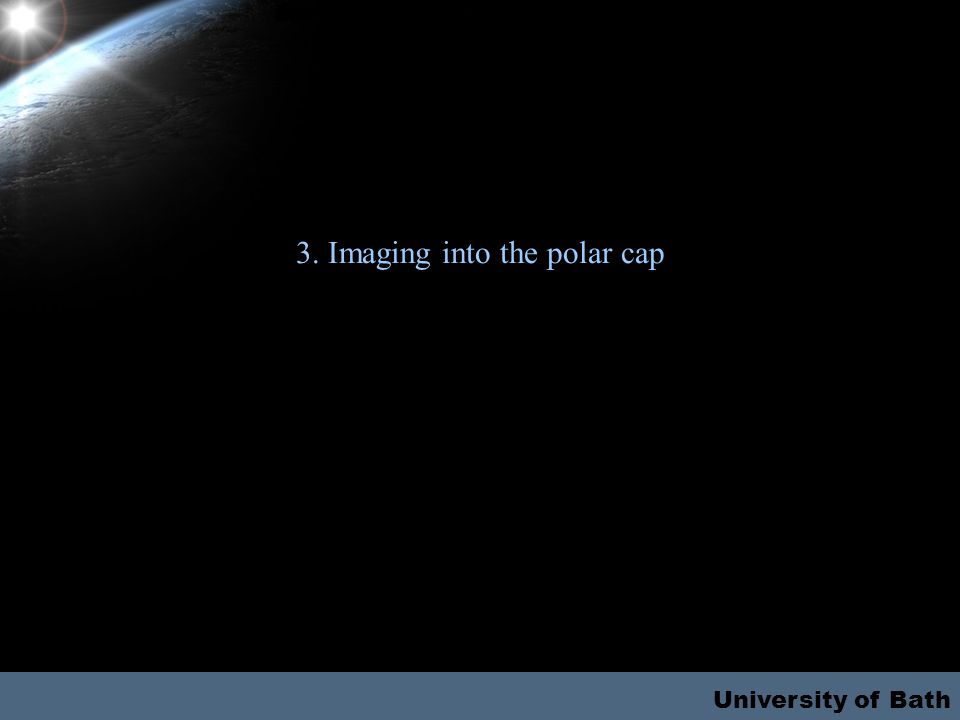 3. Imaging into the polar cap

University of Bath